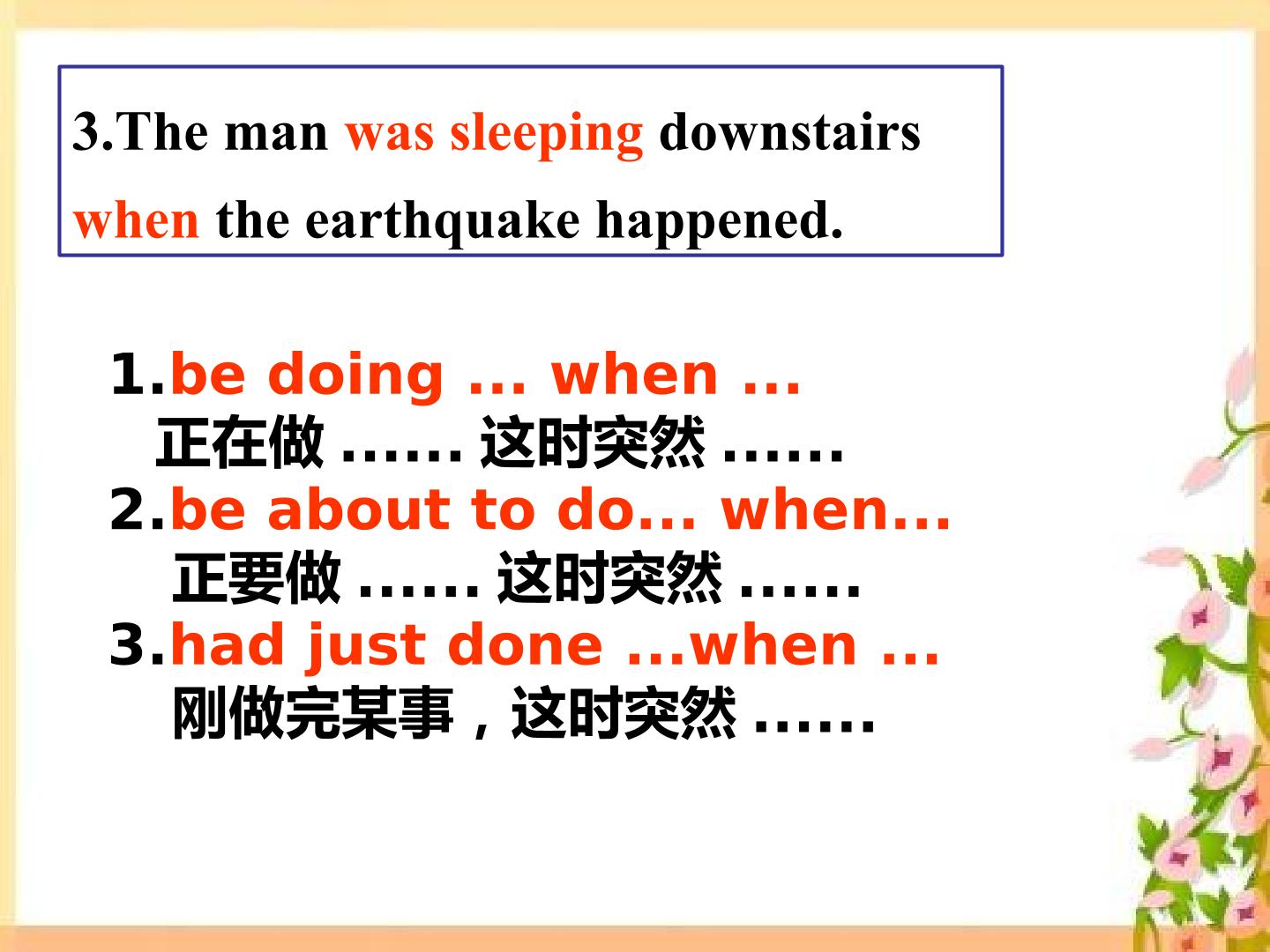 3.The man was sleeping downstairs when the earthquake happened.

1.be doing ... when ...
正在做……这时突然……
2.be about to do... when...
正要做……这时突然……
3.had just done ...when ...
刚做完某事，这时突然……